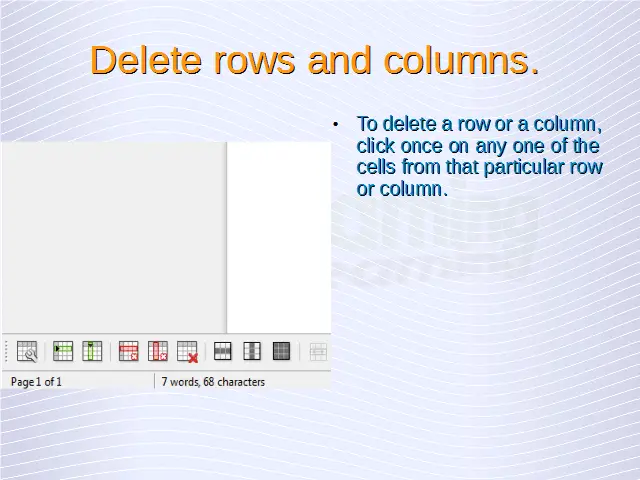 Delete rows and columns.

• To delete a row or a column, click once on any one of the cells from that particular row or column.

Page 1 of 1
7 words, 68 characters